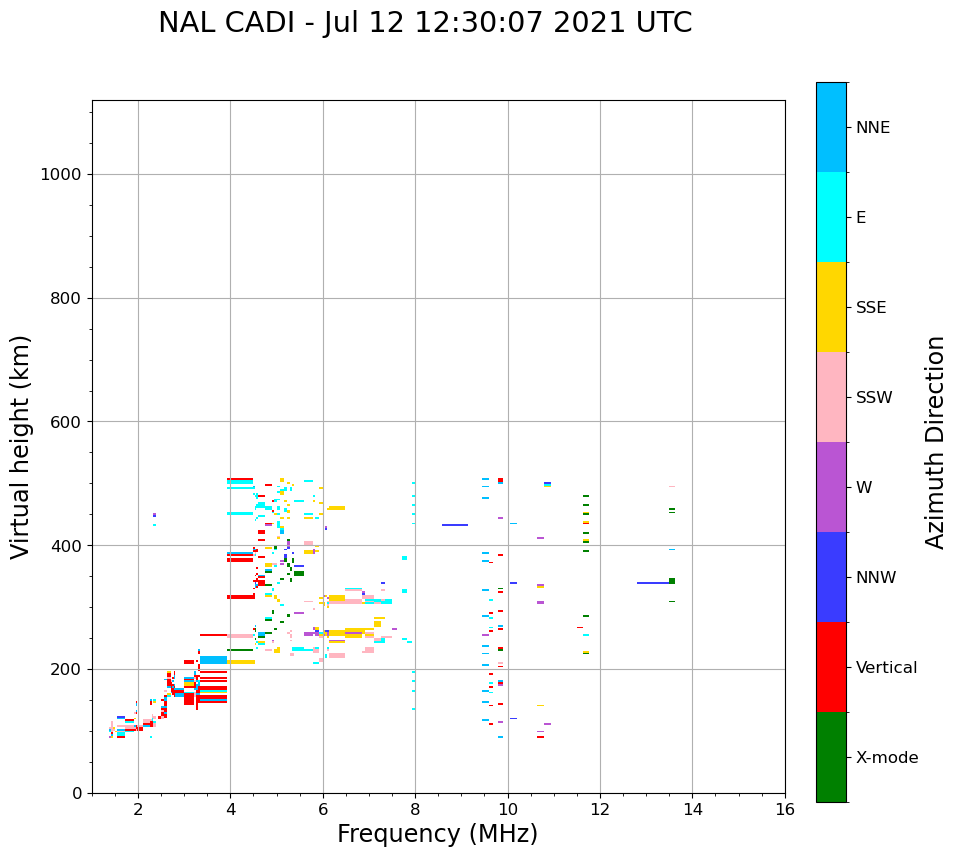 NAL CADI - Jul 12 12:30:07 2021 UTC

Virtual height (km)

1000
800
600
400
200
0

2
4
6
8
10
12
14
16

Frequency (MHz)

NNE
E
SSE
SSW
W
NNW
Vertical
X-mode

Azimuth Direction